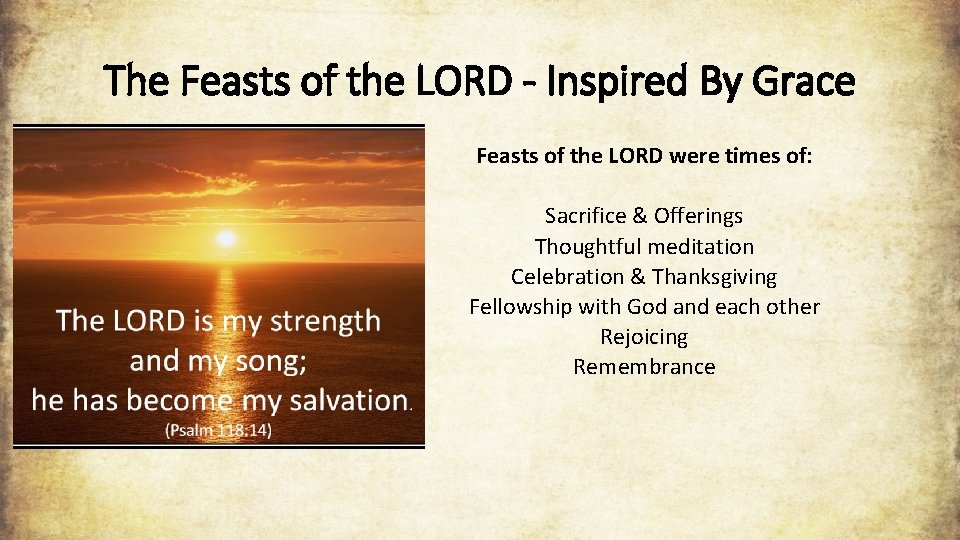 The Feasts of the LORD - Inspired By Grace

The LORD is my strength and my song; he has become my salvation. (Psalm 118:14)

Feasts of the LORD were times of:

Sacrifice & Offerings
Thoughtful meditation
Celebration & Thanksgiving
Fellowship with God and each other
Rejoicing
Remembrance